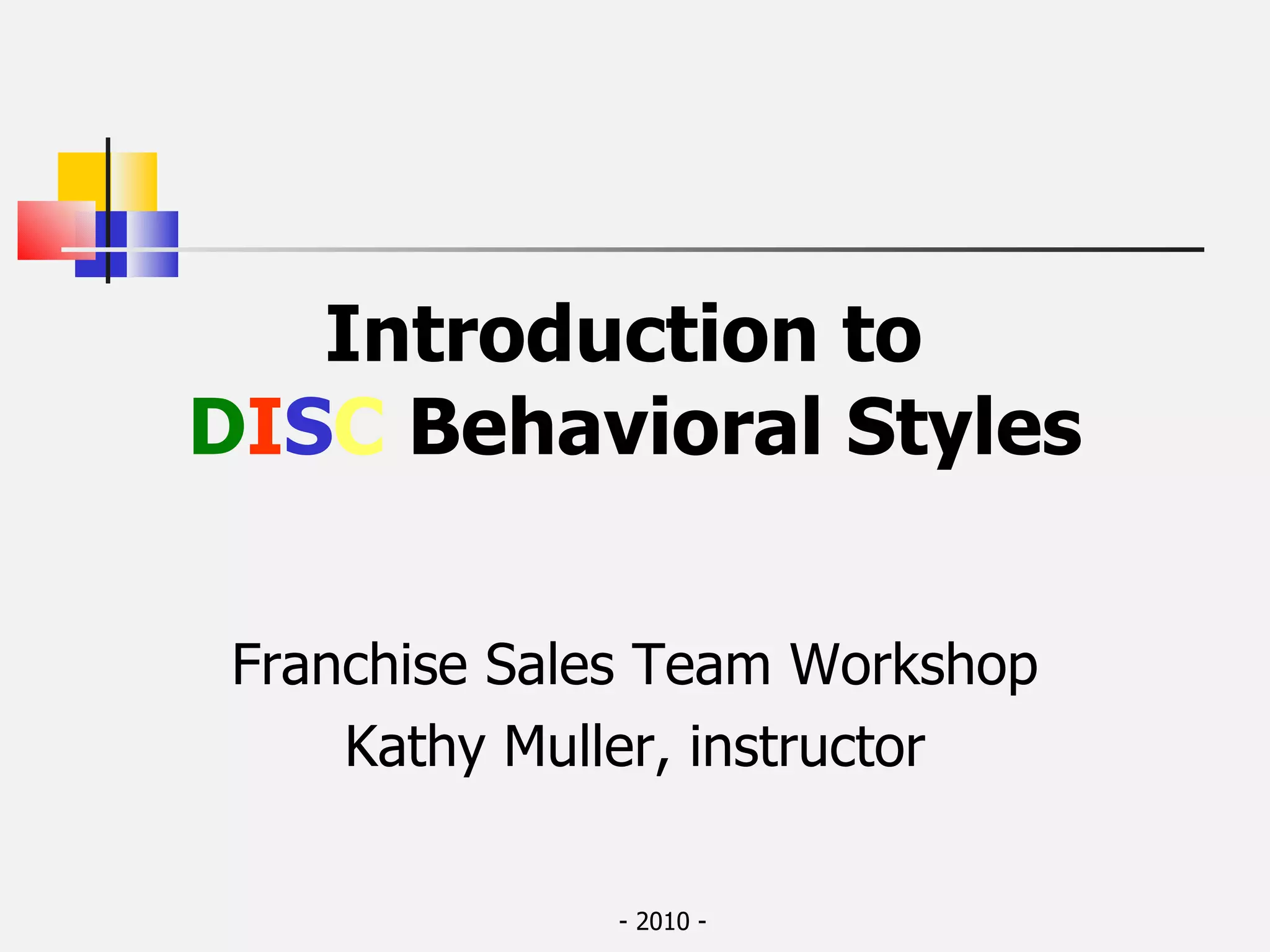 Introduction to
DISC Behavioral Styles

Franchise Sales Team Workshop
Kathy Muller, instructor

- 2010 -